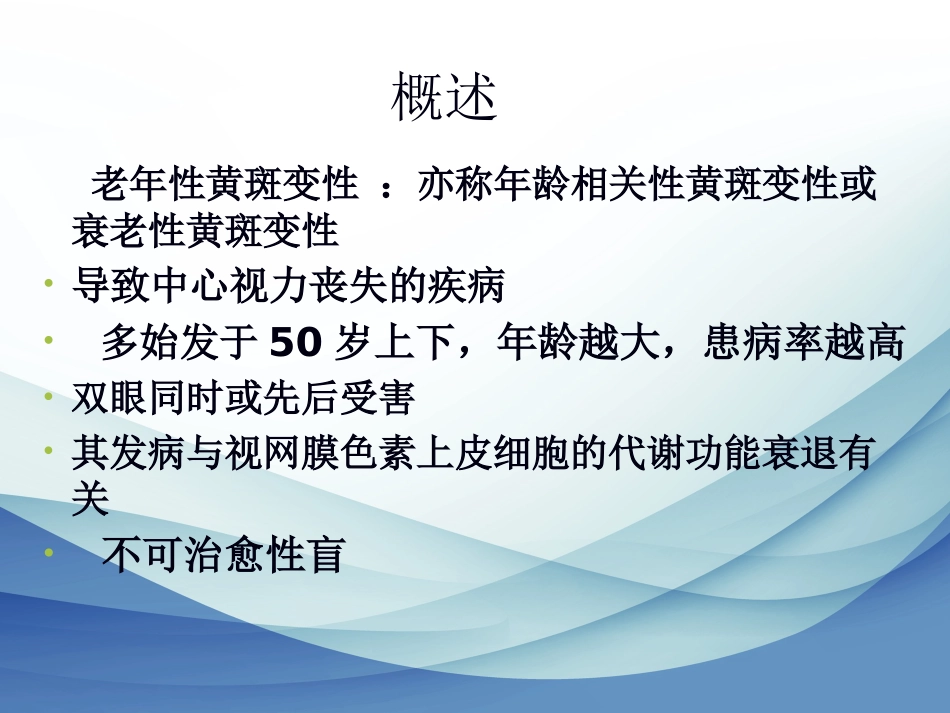 概述

老年性黄斑变性 ：亦称年龄相关性黄斑变性或衰老性黄斑变性

• 导致中心视力丧失的疾病
• 多始发于 50 岁上下，年龄越大，患病率越高
• 双眼同时或先后受害
• 其发病与视网膜色素上皮细胞的代谢功能衰退有关
• 不可治愈性盲